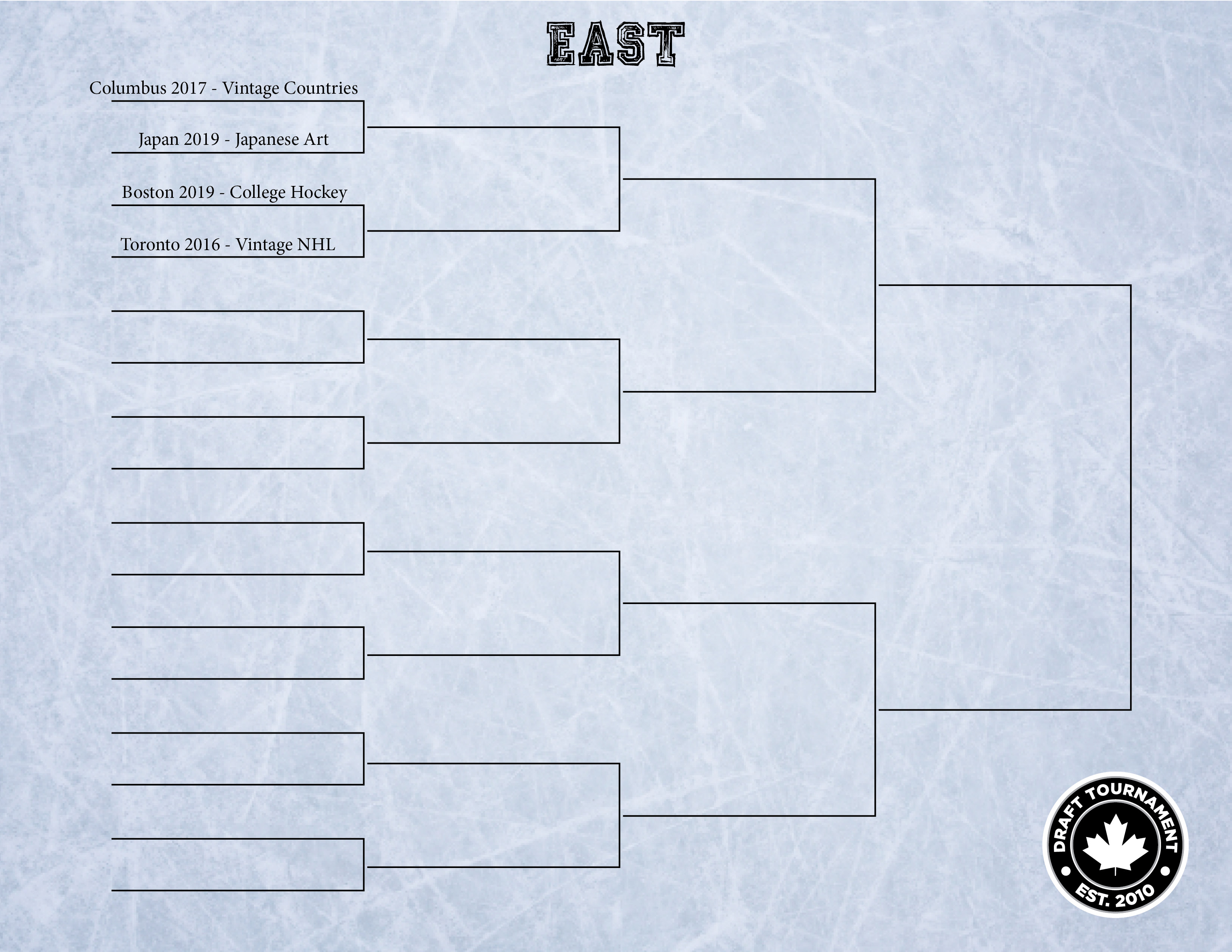 EAST

Columbus 2017 - Vintage Countries

Japan 2019 - Japanese Art

Boston 2019 - College Hockey

Toronto 2016 - Vintage NHL

DRAFT TOURNAMENT
EST. 2010